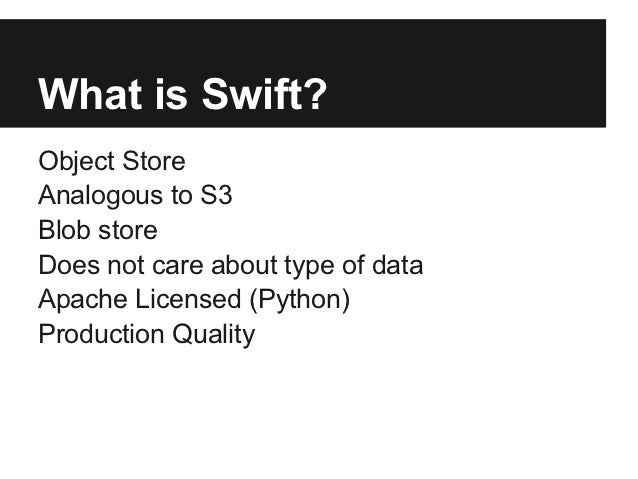 What is Swift?

Object Store
Analogous to S3
Blob store
Does not care about type of data
Apache Licensed (Python)
Production Quality